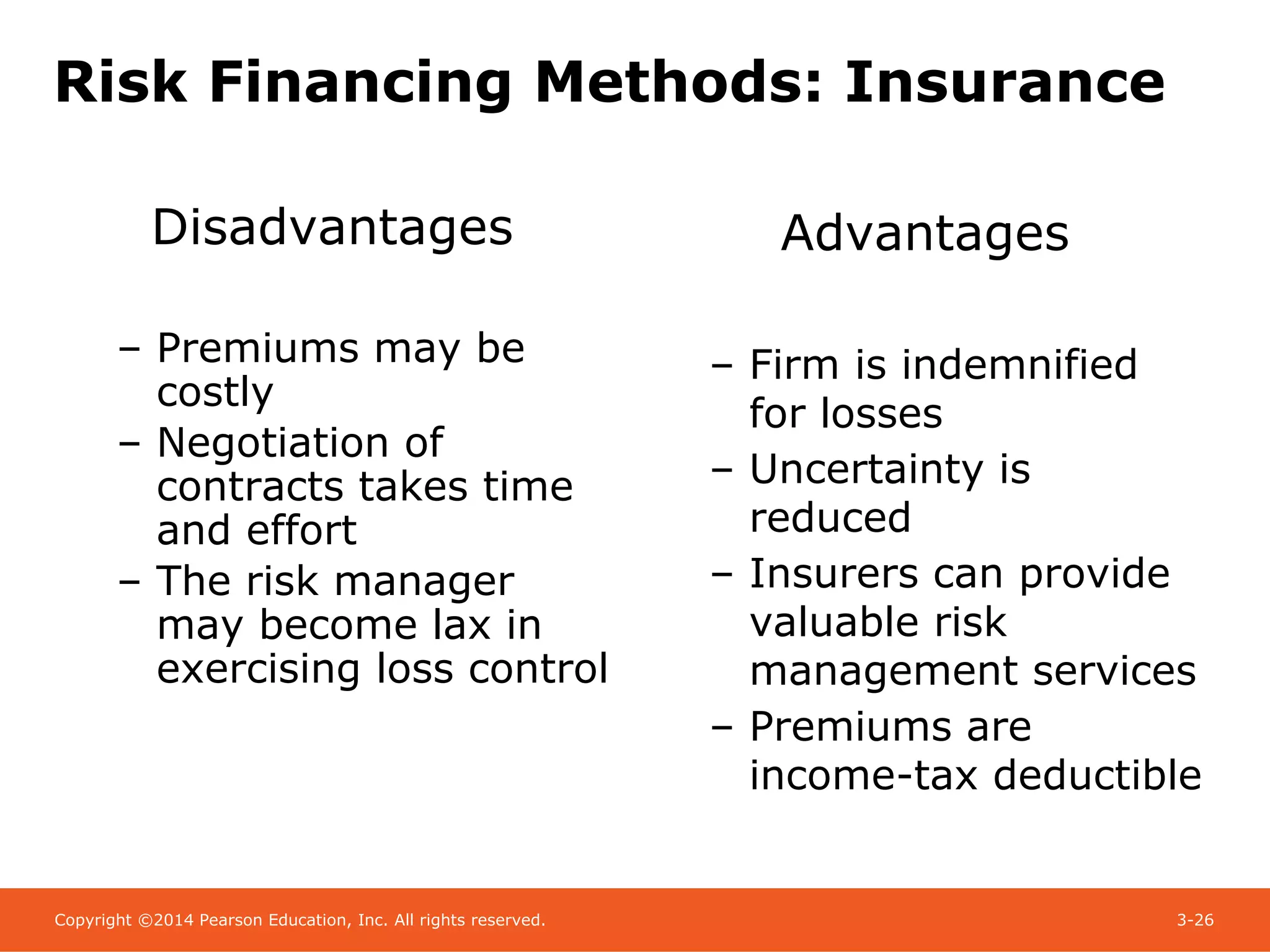 Risk Financing Methods: Insurance

Disadvantages

– Premiums may be costly
– Negotiation of contracts takes time and effort
– The risk manager may become lax in exercising loss control

Advantages

– Firm is indemnified for losses
– Uncertainty is reduced
– Insurers can provide valuable risk management services
– Premiums are income-tax deductible

Copyright ©2014 Pearson Education, Inc. All rights reserved.

3-26